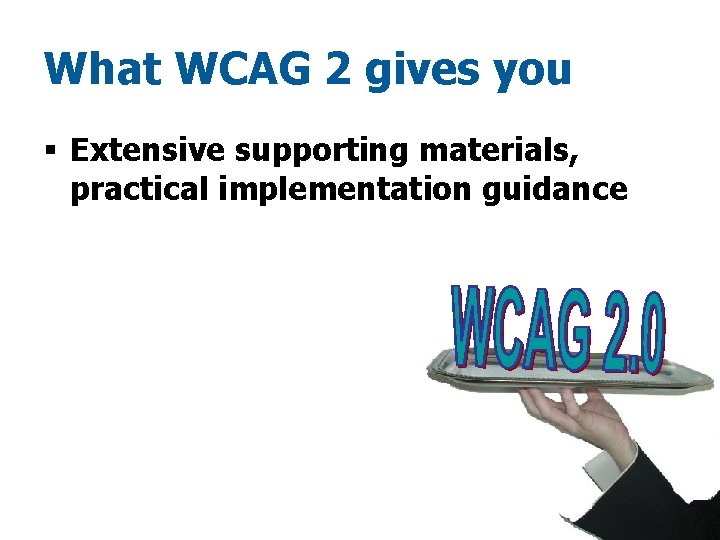 What WCAG 2 gives you

▪ Extensive supporting materials, practical implementation guidance

WCAG 2.0